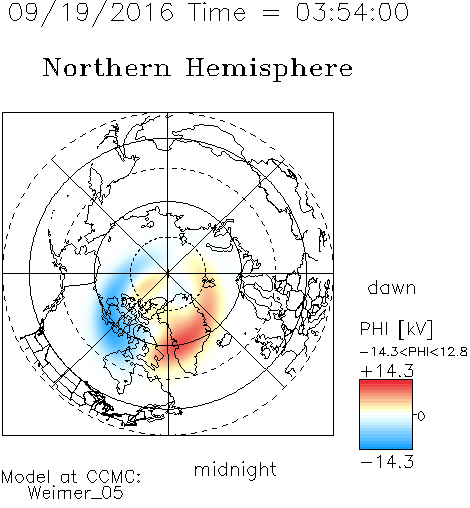 09/19/2016 Time = 03:54:00

Northern Hemisphere

dawn

PHI [kV]

−14.3<PHI<12.8

+14.3

0

−14.3

midnight

Model at CCMC:
Weimer_05